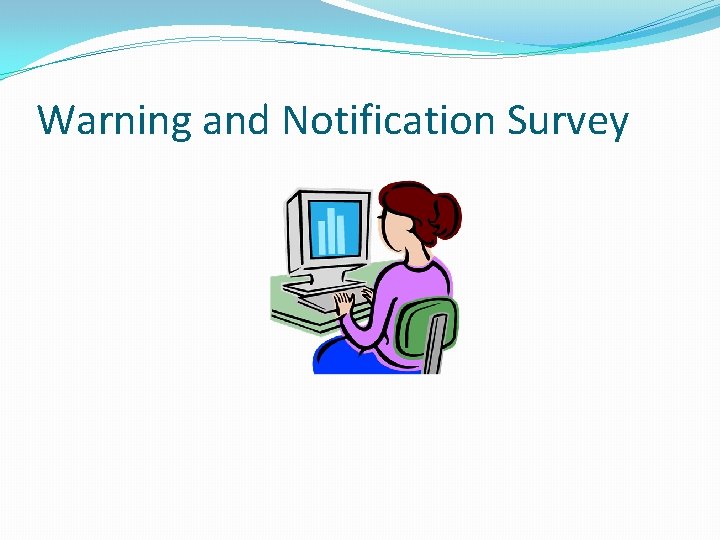 Warning and Notification Survey